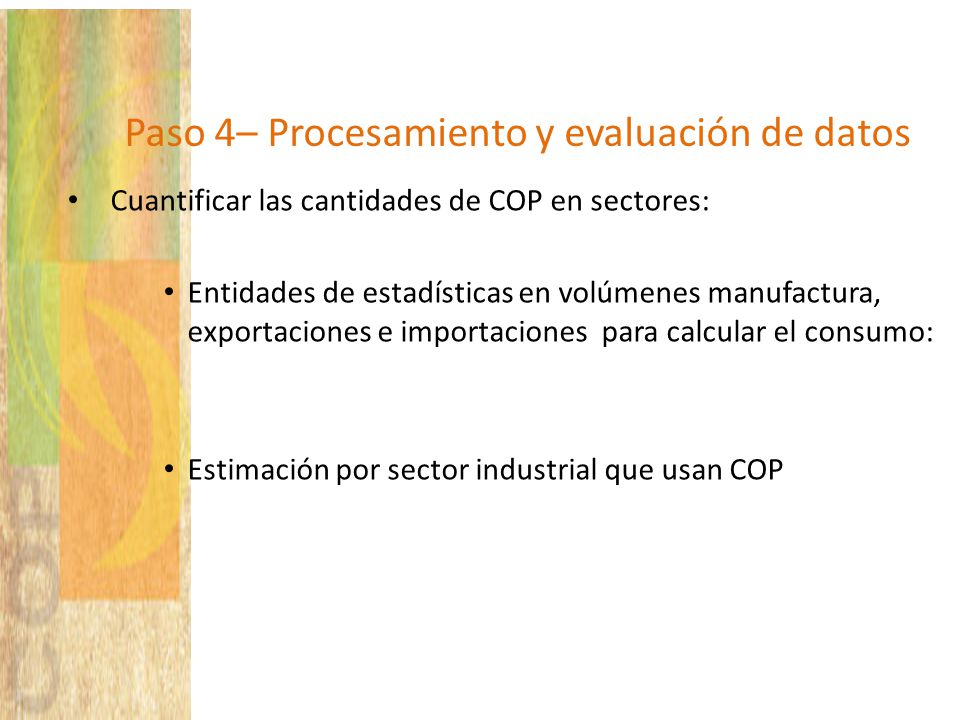 Paso 4– Procesamiento y evaluación de datos

• Cuantificar las cantidades de COP en sectores:

• Entidades de estadísticas en volúmenes manufactura, exportaciones e importaciones para calcular el consumo:

• Estimación por sector industrial que usan COP